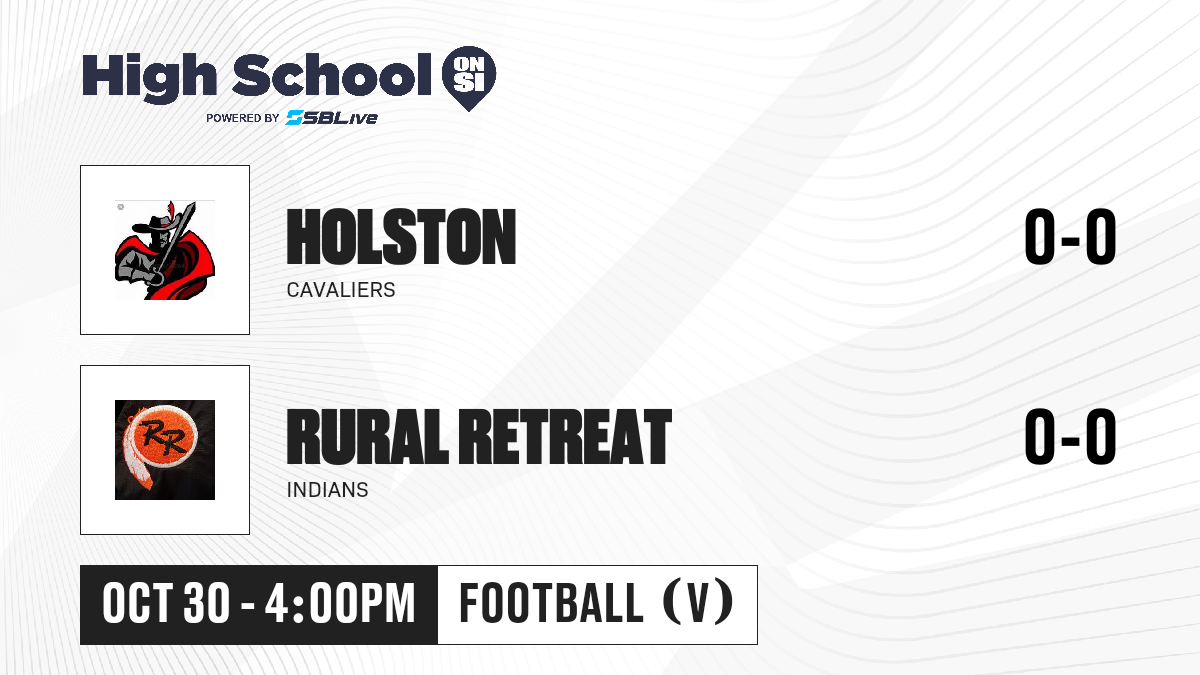 High School ON SI
POWERED BY SBLive

HOLSTON
CAVALIERS
0-0

RR

RURAL RETREAT
INDIANS
0-0

OCT 30 - 4:00PM
FOOTBALL (V)